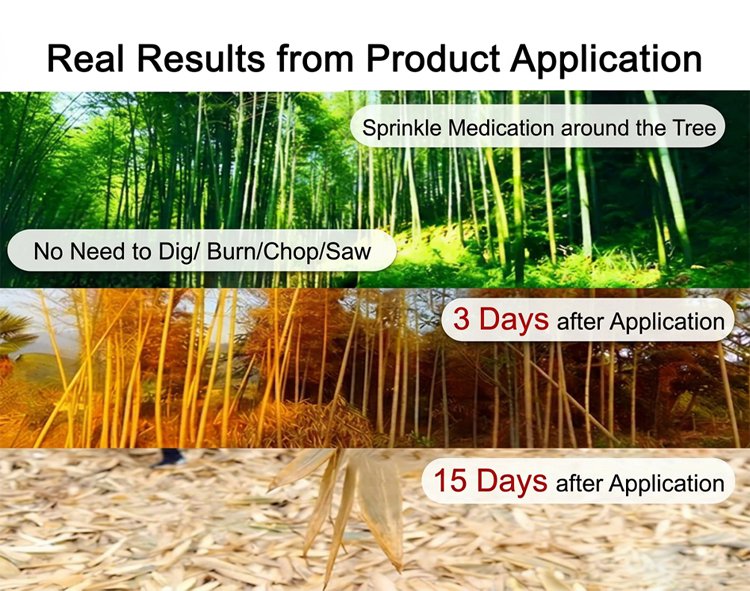 Real Results from Product Application

Sprinkle Medication around the Tree

No Need to Dig/ Burn/Chop/Saw

3 Days after Application

15 Days after Application